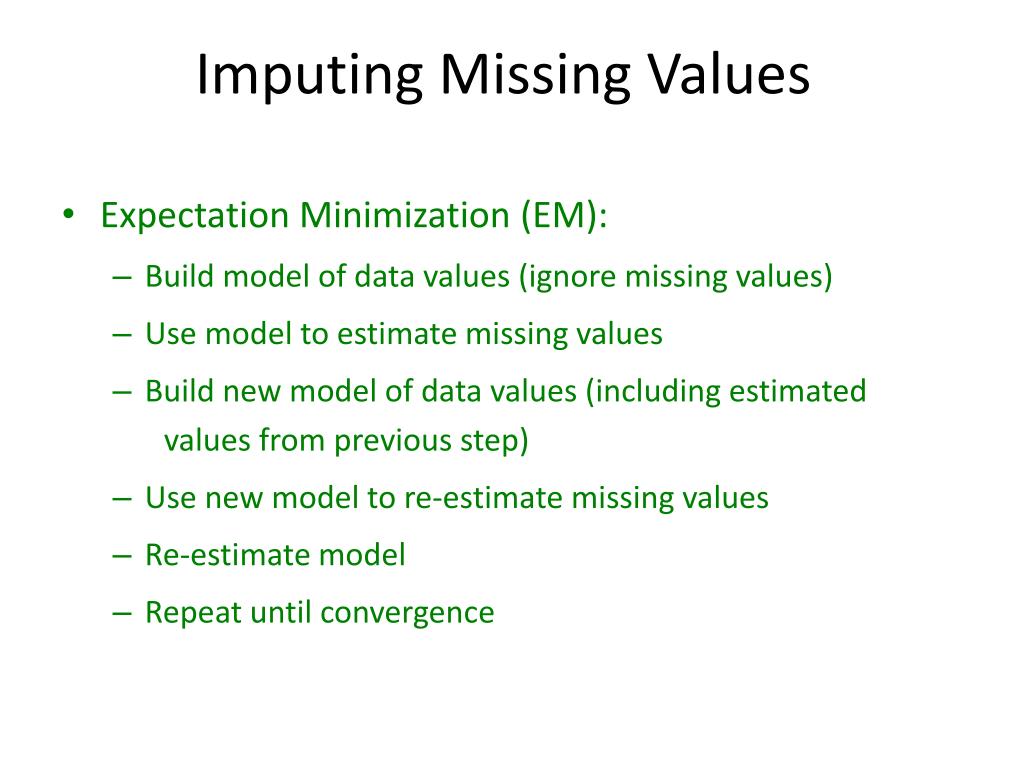 Imputing Missing Values

• Expectation Minimization (EM):
– Build model of data values (ignore missing values)
– Use model to estimate missing values
– Build new model of data values (including estimated values from previous step)
– Use new model to re-estimate missing values
– Re-estimate model
– Repeat until convergence